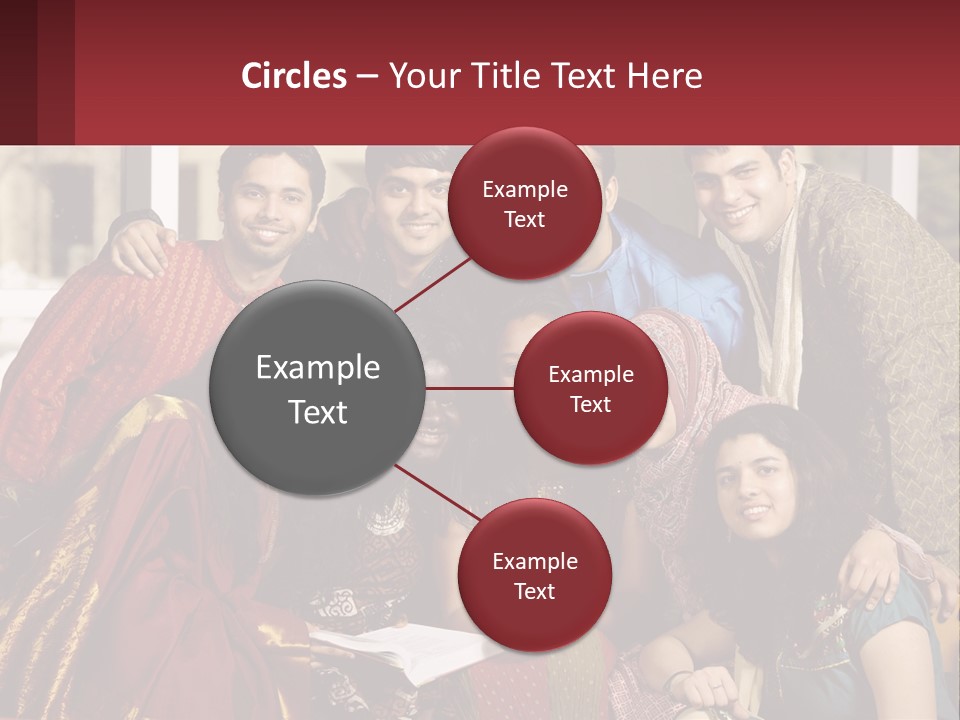 Circles – Your Title Text Here

Example Text

Example Text

Example Text

Example Text